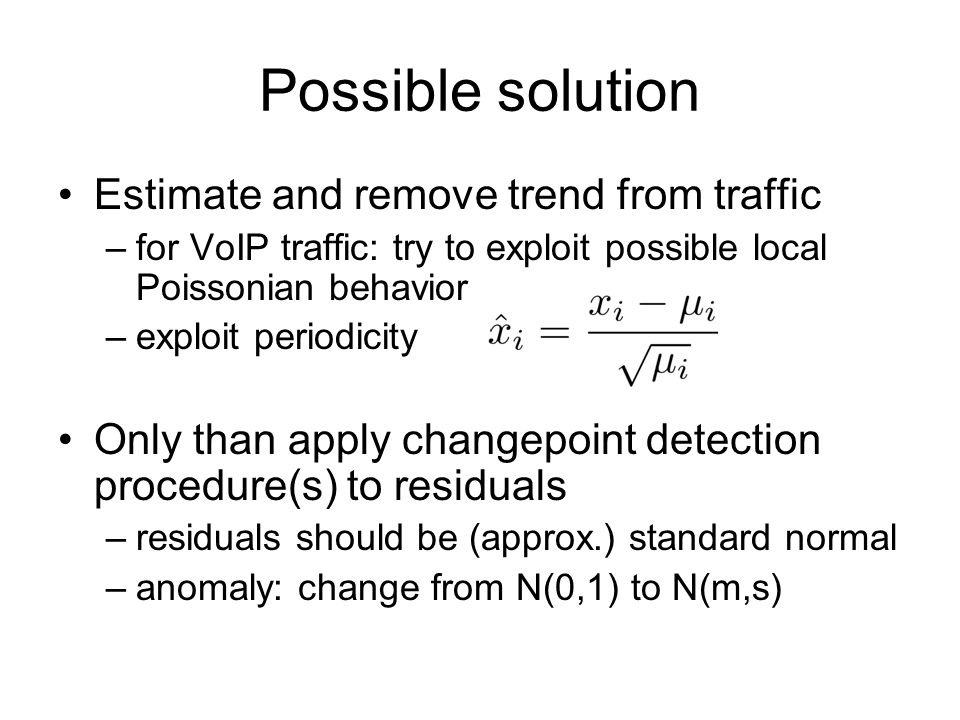 Possible solution

• Estimate and remove trend from traffic
– for VoIP traffic: try to exploit possible local Poissonian behavior
– exploit periodicity

$\hat{x}_i = \frac{x_i - \mu_i}{\sqrt{\mu_i}}$

• Only than apply changepoint detection procedure(s) to residuals
– residuals should be (approx.) standard normal
– anomaly: change from N(0,1) to N(m,s)